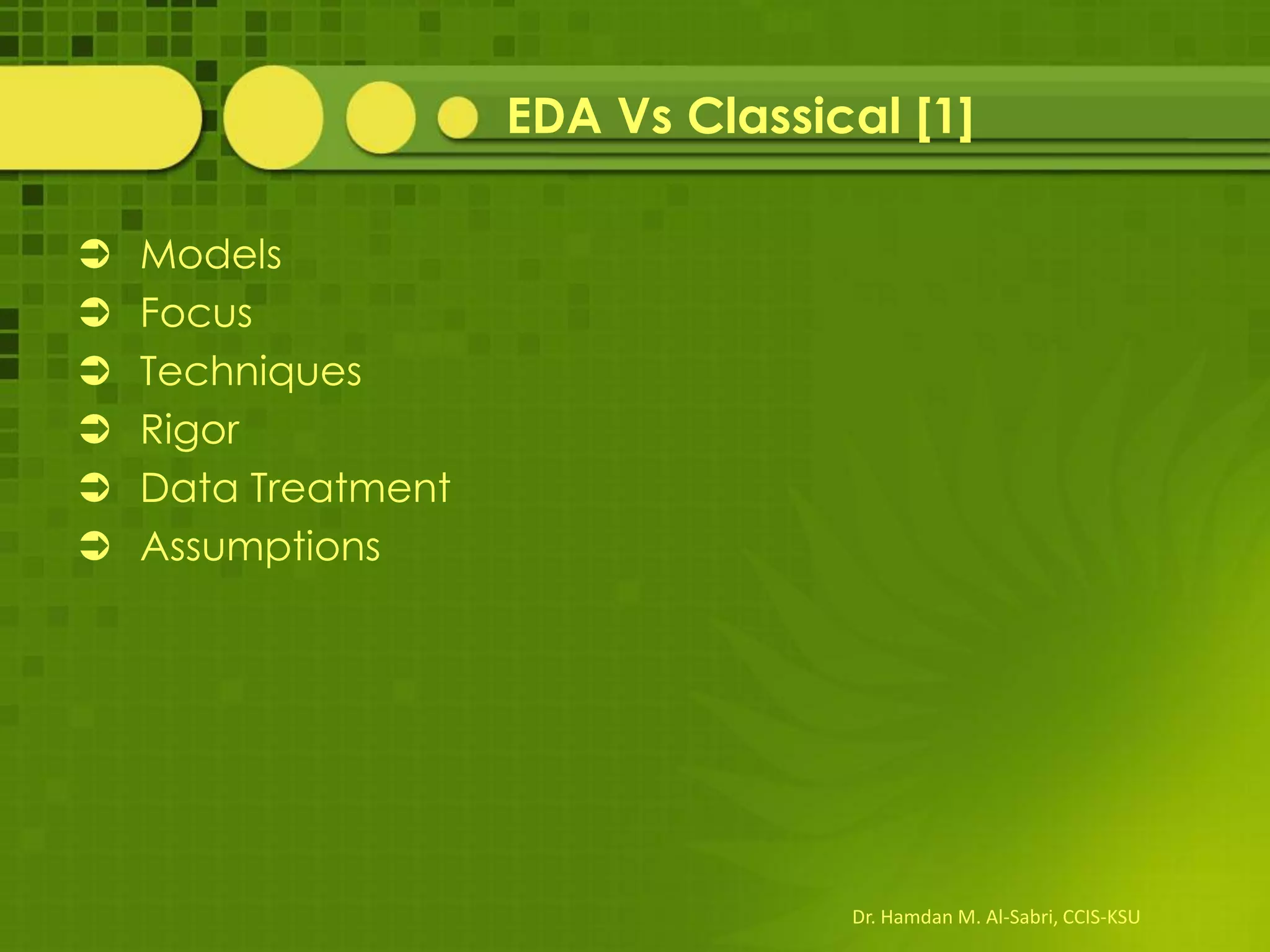 EDA Vs Classical [1]

➲ Models
➲ Focus
➲ Techniques
➲ Rigor
➲ Data Treatment
➲ Assumptions

Dr. Hamdan M. Al-Sabri, CCIS-KSU